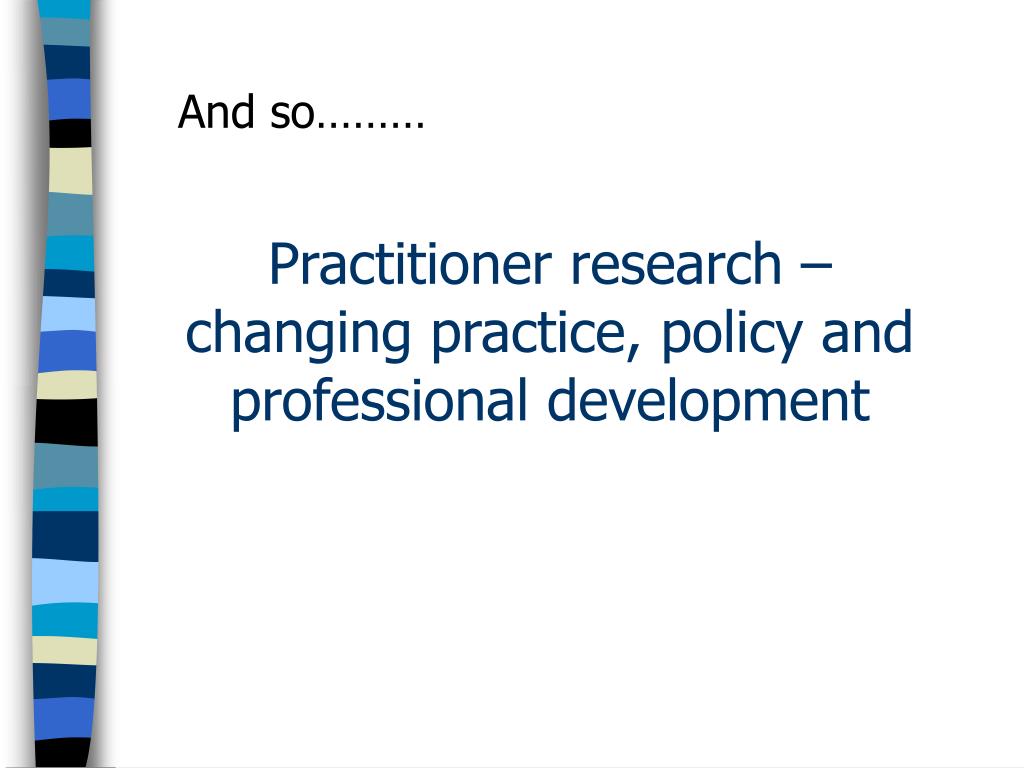 And so………

Practitioner research – changing practice, policy and professional development